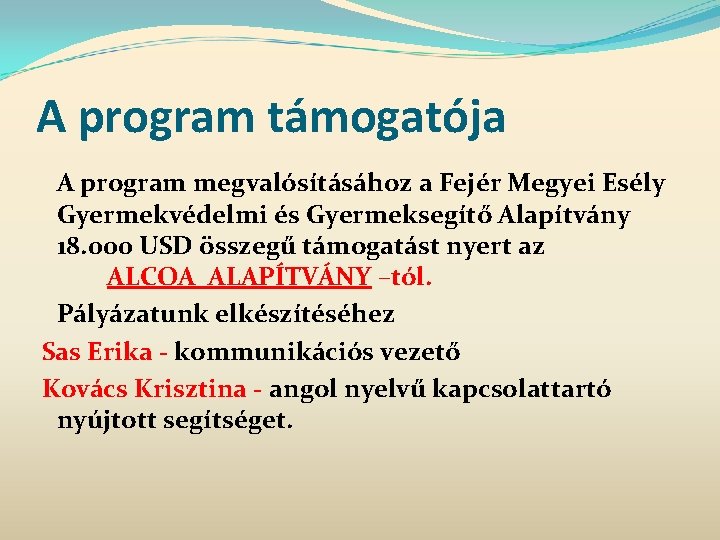 A program támogatója

A program megvalósításához a Fejér Megyei Esély Gyermekvédelmi és Gyermeksegítő Alapítvány 18.000 USD összegű támogatást nyert az ALCOA ALAPÍTVÁNY –tól.

Pályázatunk elkészítéséhez

Sas Erika - kommunikációs vezető

Kovács Krisztina - angol nyelvű kapcsolattartó nyújtott segítséget.